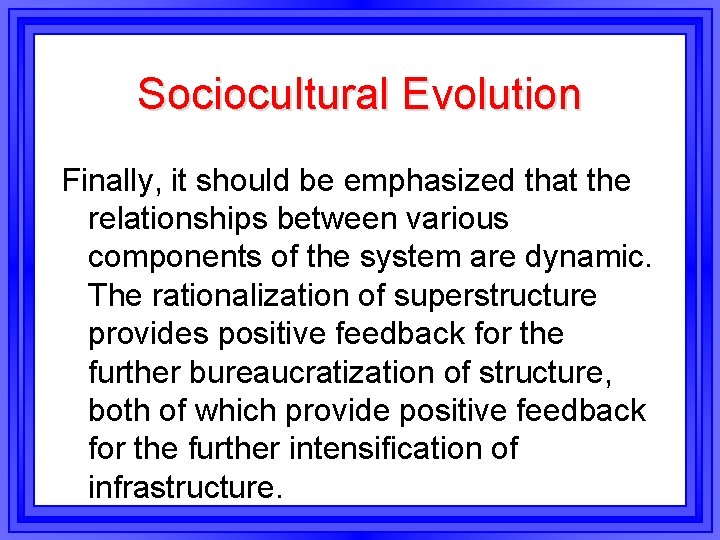 Sociocultural Evolution

Finally, it should be emphasized that the relationships between various components of the system are dynamic. The rationalization of superstructure provides positive feedback for the further bureaucratization of structure, both of which provide positive feedback for the further intensification of infrastructure.